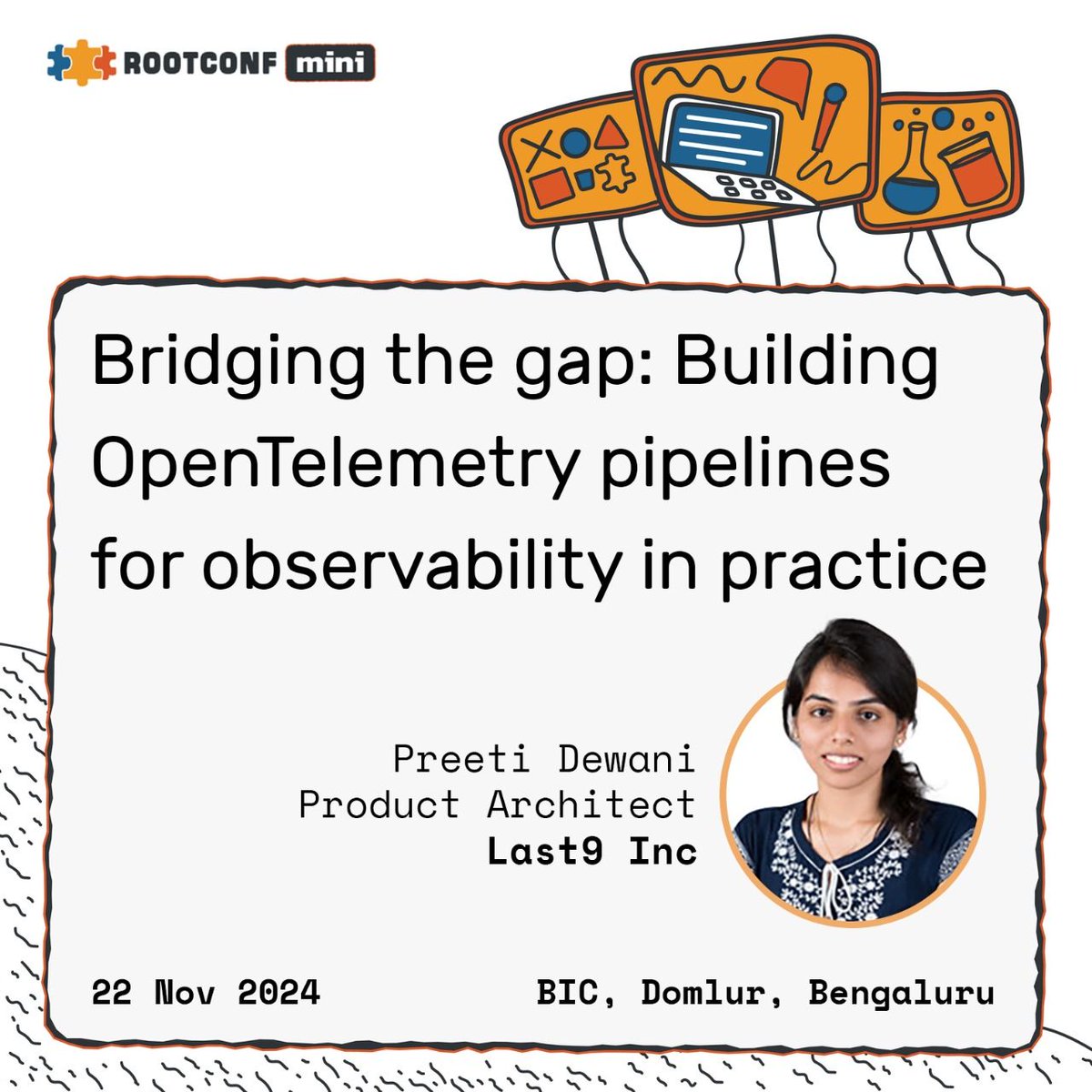 ROOTCONF mini

Bridging the gap: Building OpenTelemetry pipelines for observability in practice

Preeti Dewani
Product Architect
Last9 Inc

22 Nov 2024

BIC, Domlur, Bengaluru